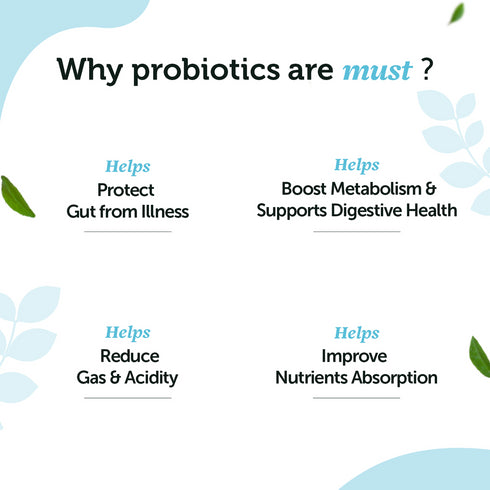 Why probiotics are must ?

Helps
Protect
Gut from Illness

Helps
Boost Metabolism &
Supports Digestive Health

Helps
Reduce
Gas & Acidity

Helps
Improve
Nutrients Absorption